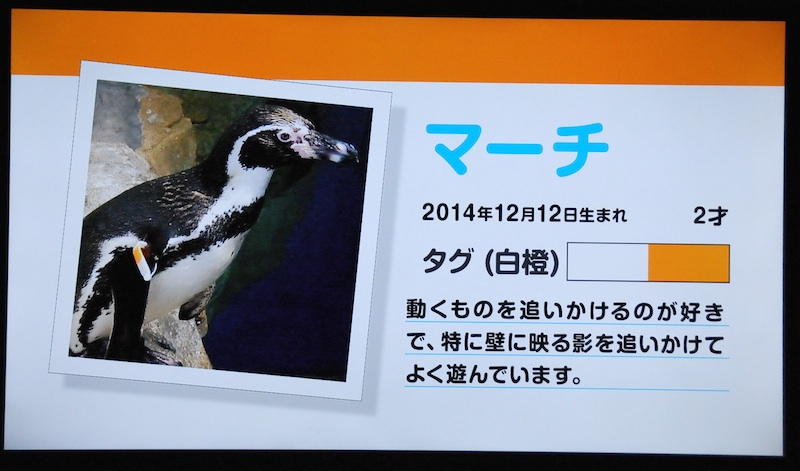 マーチ

2014年12月12日生まれ　2才

タグ (白橙)

動くものを追いかけるのが好きで、特に壁に映る影を追いかけてよく遊んでいます。